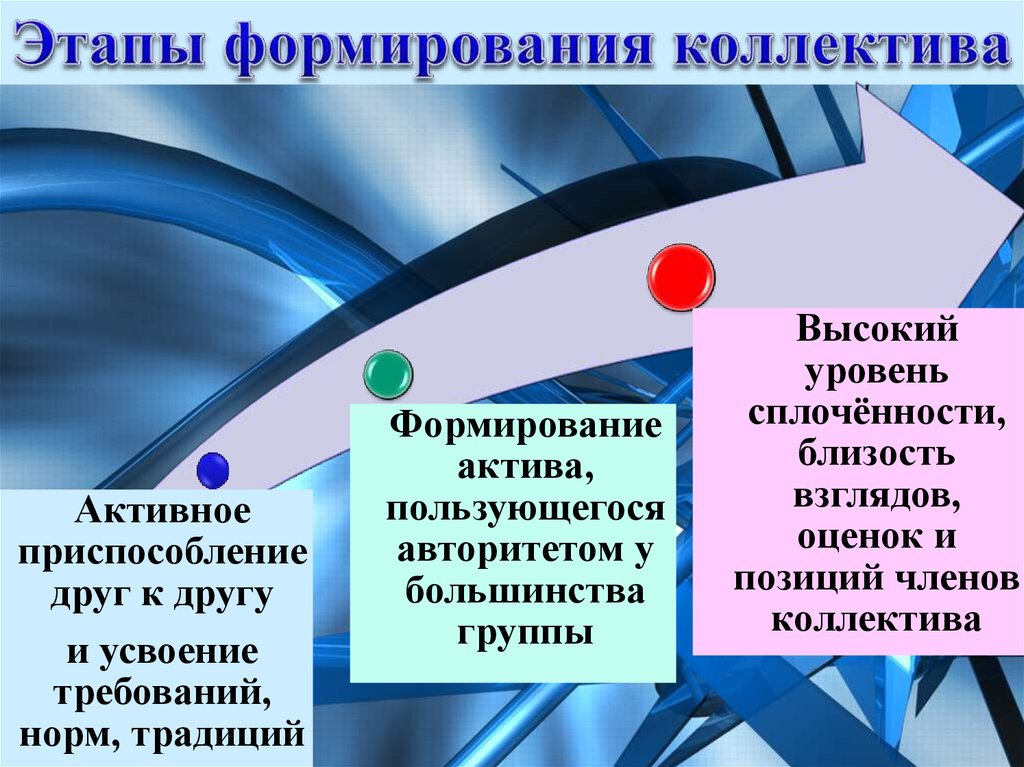 Этапы формирования коллектива

Активное приспособление друг к другу

и усвоение требований, норм, традиций

Формирование актива, пользующегося авторитетом у большинства группы

Высокий уровень сплочённости, близость взглядов, оценок и позиций членов коллектива